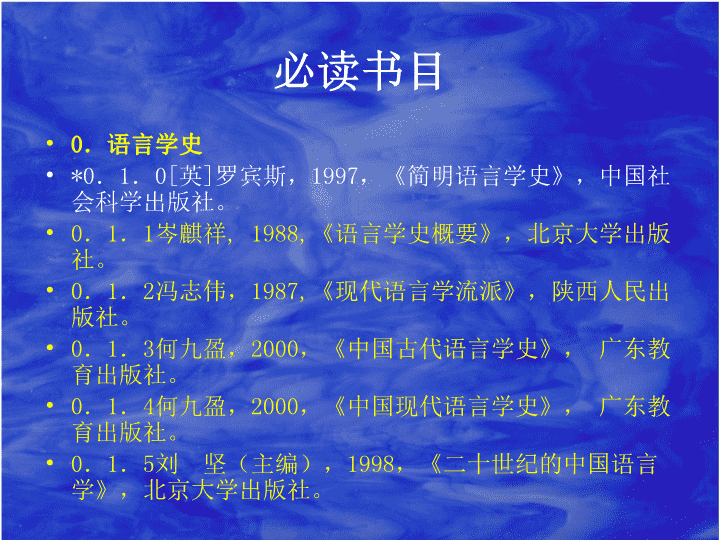 必读书目

• 0．语言学史
• *0．1．0[英]罗宾斯，1997，《简明语言学史》，中国社会科学出版社。
• 0．1．1岑麒祥，1988，《语言学史概要》，北京大学出版社。
• 0．1．2冯志伟，1987，《现代语言学流派》，陕西人民出版社。
• 0．1．3何九盈，2000，《中国古代语言学史》，广东教育出版社。
• 0．1．4何九盈，2000，《中国现代语言学史》，广东教育出版社。
• 0．1．5刘　坚（主编），1998，《二十世纪的中国语言学》，北京大学出版社。